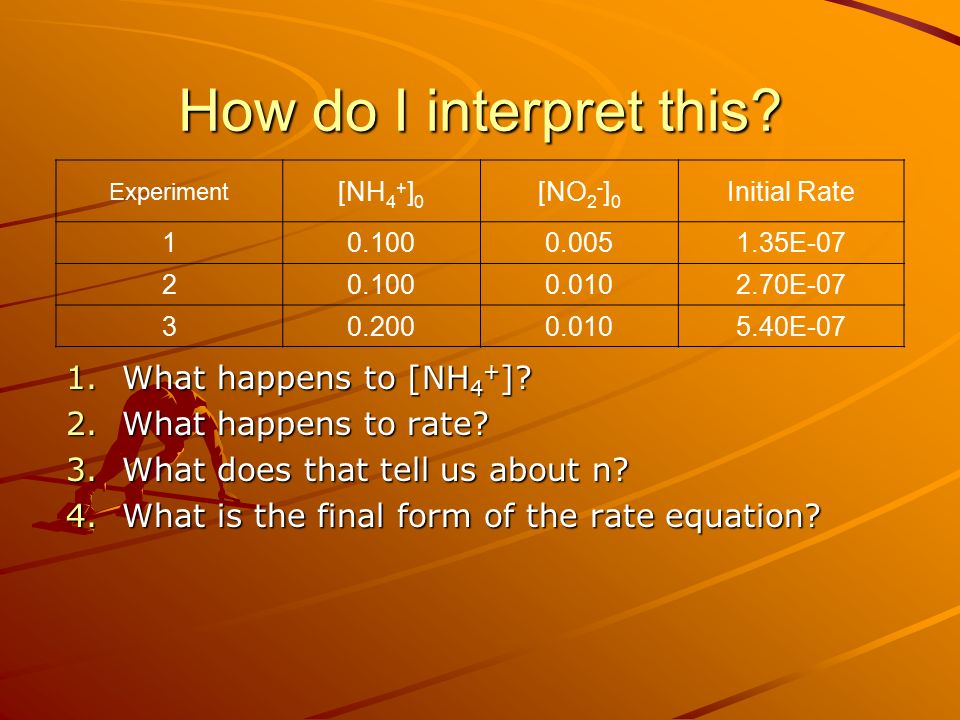 How do I interpret this?

| Experiment | $[NH_4^+]_0$ | $[NO_2^-]_0$ | Initial Rate |
|---|---|---|---|
| 1 | 0.100 | 0.005 | 1.35E-07 |
| 2 | 0.100 | 0.010 | 2.70E-07 |
| 3 | 0.200 | 0.010 | 5.40E-07 |

1. What happens to $[NH_4^+]$?
2. What happens to rate?
3. What does that tell us about n?
4. What is the final form of the rate equation?